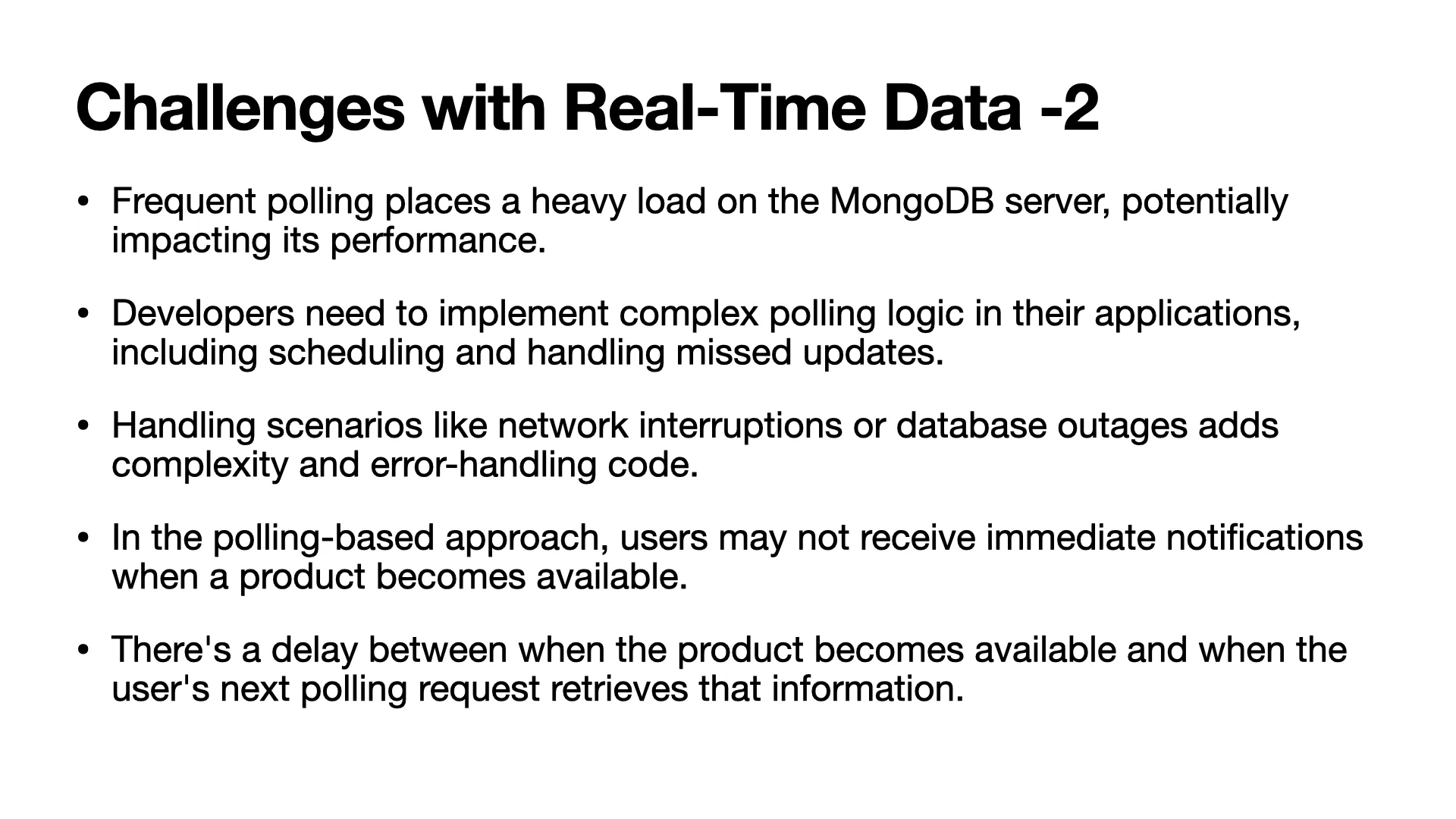 Challenges with Real-Time Data -2

• Frequent polling places a heavy load on the MongoDB server, potentially impacting its performance.

• Developers need to implement complex polling logic in their applications, including scheduling and handling missed updates.

• Handling scenarios like network interruptions or database outages adds complexity and error-handling code.

• In the polling-based approach, users may not receive immediate notifications when a product becomes available.

• There's a delay between when the product becomes available and when the user's next polling request retrieves that information.